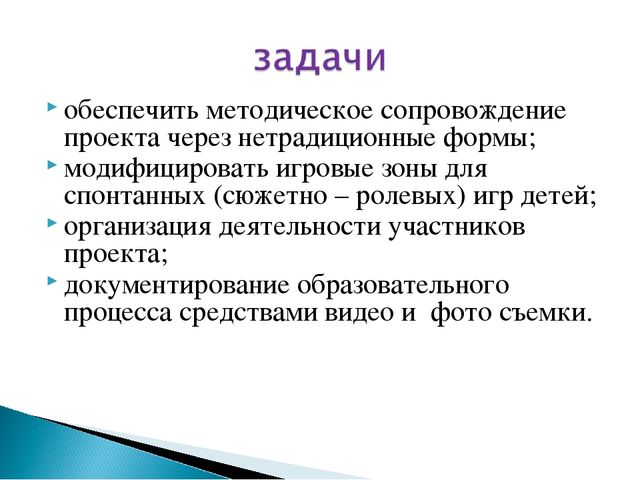 задачи

обеспечить методическое сопровождение проекта через нетрадиционные формы;

модифицировать игровые зоны для спонтанных (сюжетно – ролевых) игр детей;

организация деятельности участников проекта;

документирование образовательного процесса средствами видео и  фото съемки.